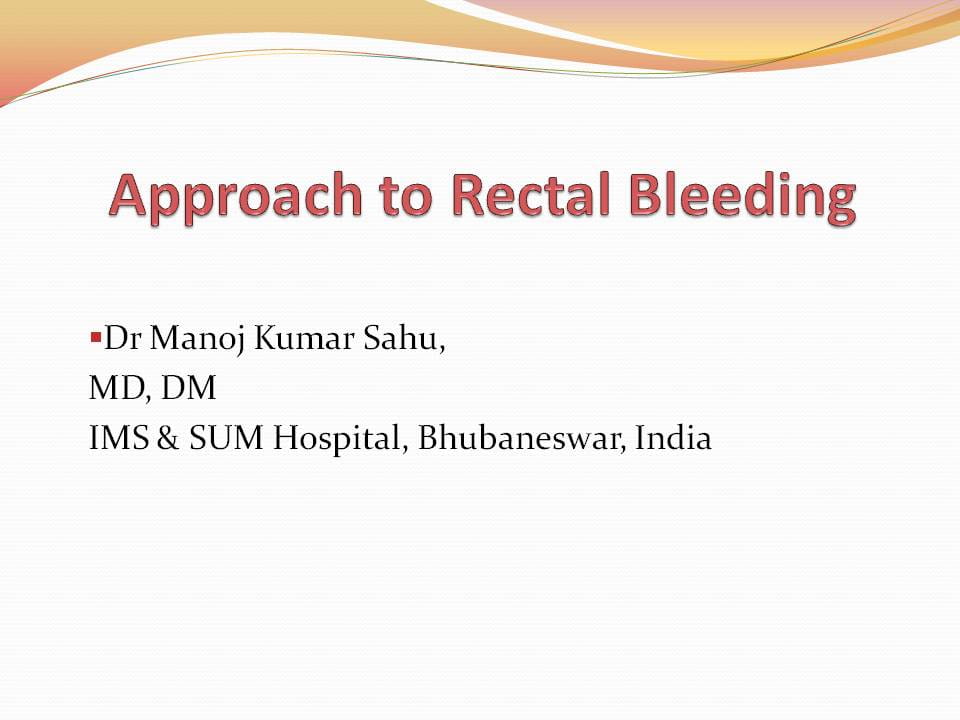 Approach to Rectal Bleeding

▪Dr Manoj Kumar Sahu,
MD, DM
IMS & SUM Hospital, Bhubaneswar, India